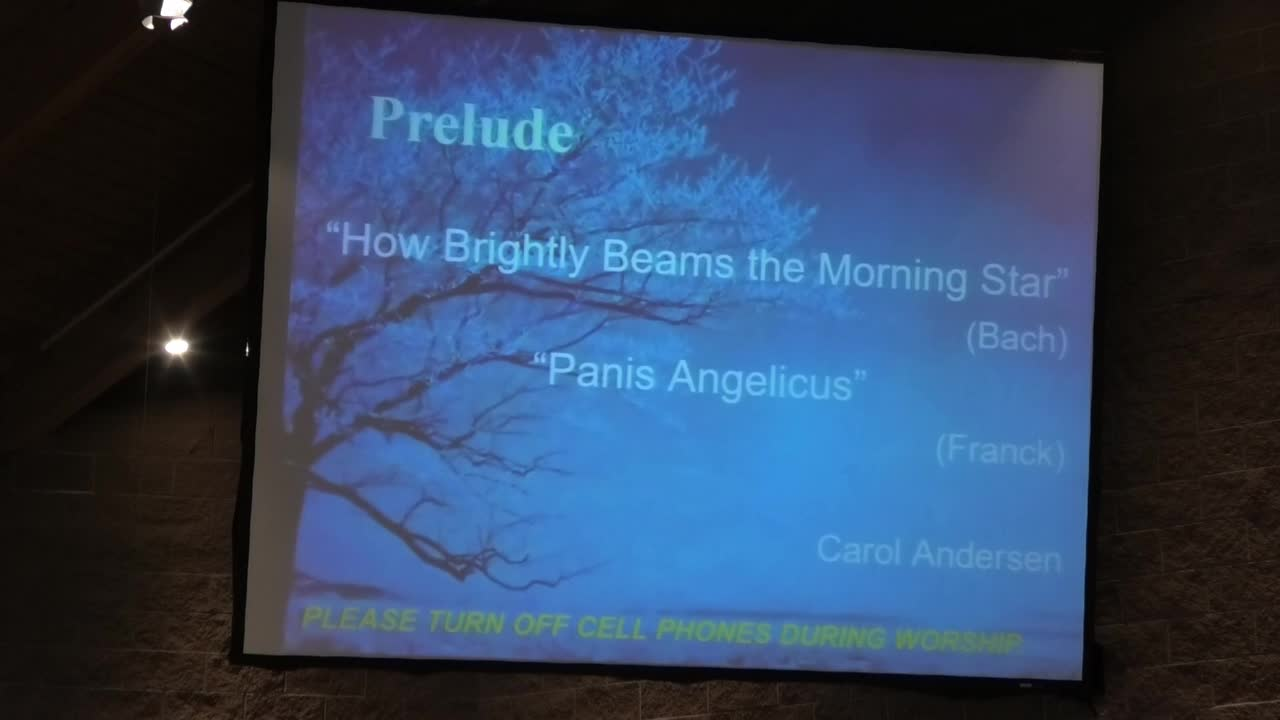 Prelude

“How Brightly Beams the Morning Star”

(Bach)

“Panis Angelicus”

(Franck)

Carol Andersen

PLEASE TURN OFF CELL PHONES DURING WORSHIP